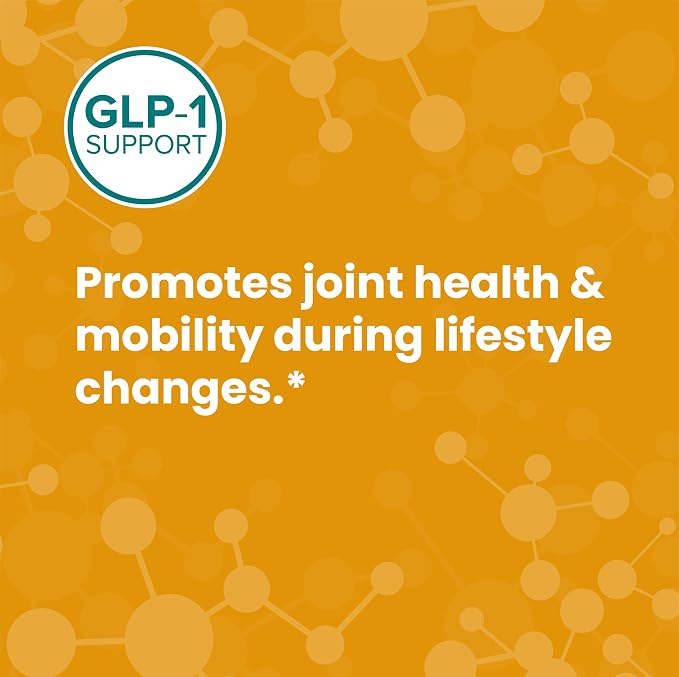 GLP-1
SUPPORT

Promotes joint health & mobility during lifestyle changes.*